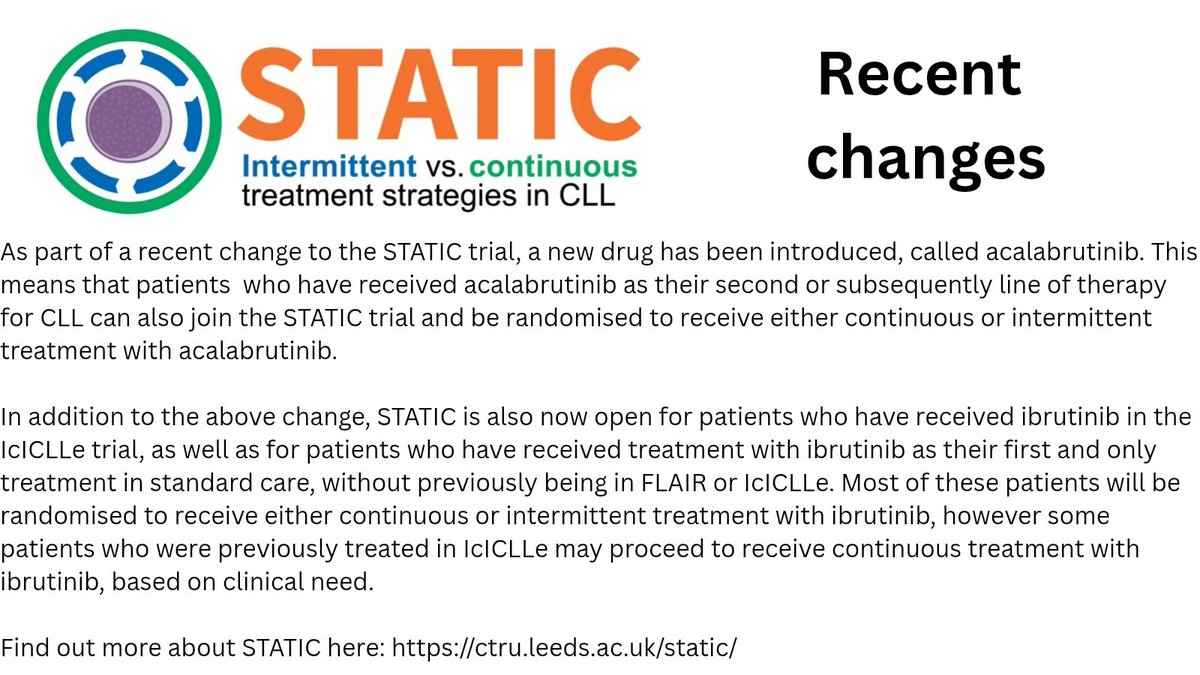 STATIC
Intermittent vs. continuous treatment strategies in CLL

Recent changes

As part of a recent change to the STATIC trial, a new drug has been introduced, called acalabrutinib. This means that patients who have received acalabrutinib as their second or subsequently line of therapy for CLL can also join the STATIC trial and be randomised to receive either continuous or intermittent treatment with acalabrutinib.

In addition to the above change, STATIC is also now open for patients who have received ibrutinib in the IcICLLe trial, as well as for patients who have received treatment with ibrutinib as their first and only treatment in standard care, without previously being in FLAIR or IcICLLe. Most of these patients will be randomised to receive either continuous or intermittent treatment with ibrutinib, however some patients who were previously treated in IcICLLe may proceed to receive continuous treatment with ibrutinib, based on clinical need.

Find out more about STATIC here: https://ctru.leeds.ac.uk/static/